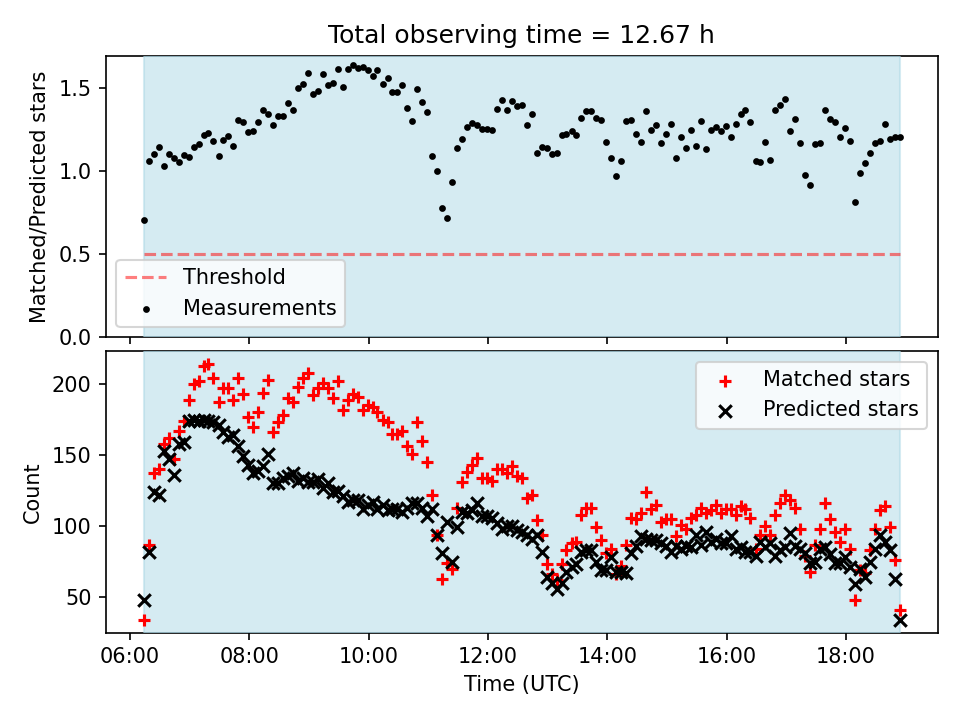 Total observing time = 12.67 h

Matched/Predicted stars

1.5
1.0
0.5
0.0

Threshold
Measurements

Count

200
150
100
50

Matched stars
Predicted stars

06:00 08:00 10:00 12:00 14:00 16:00 18:00

Time (UTC)